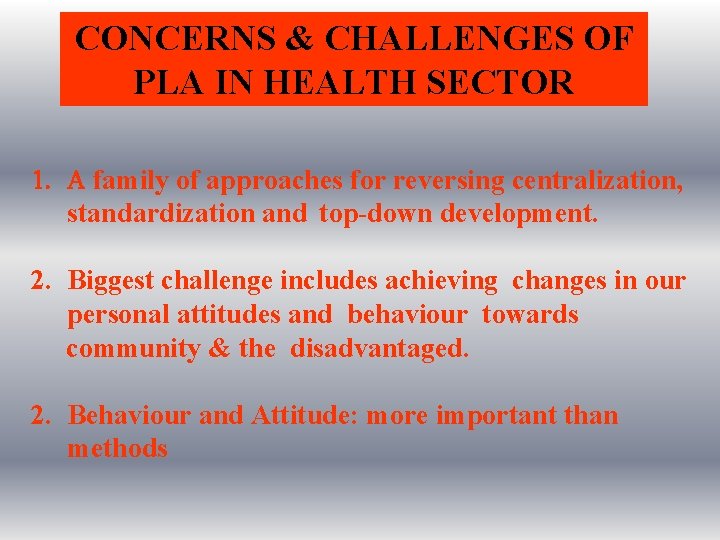 CONCERNS & CHALLENGES OF PLA IN HEALTH SECTOR

1. A family of approaches for reversing centralization, standardization and top-down development.

2. Biggest challenge includes achieving changes in our personal attitudes and behaviour towards community & the disadvantaged.

2. Behaviour and Attitude: more important than methods